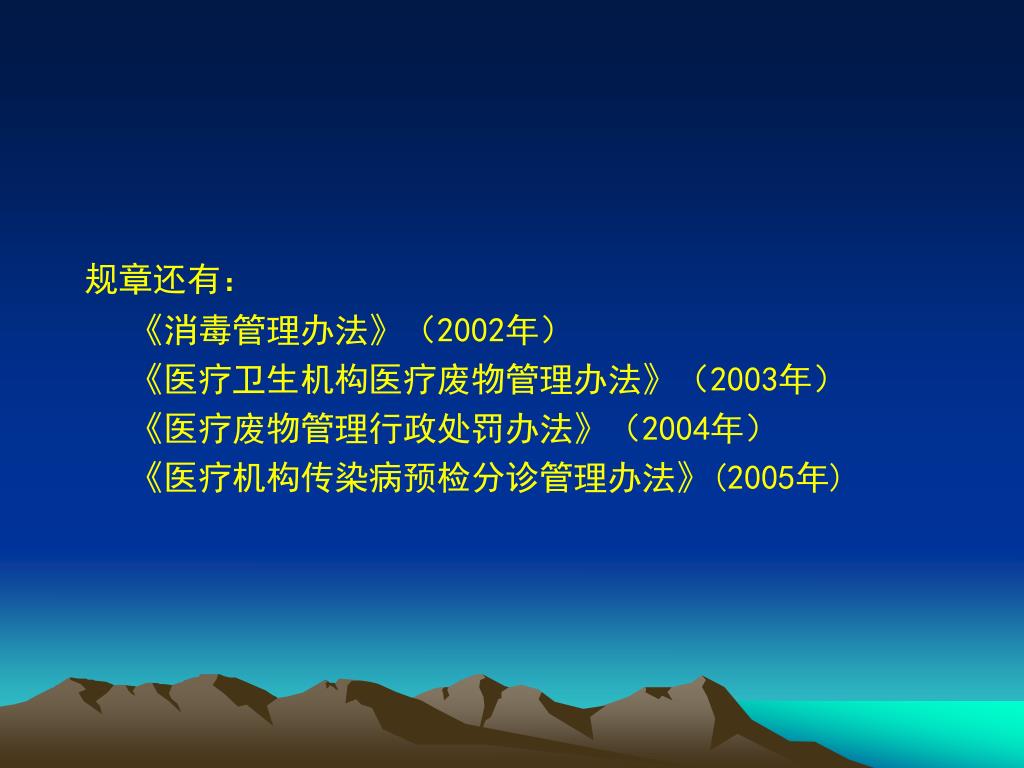 规章还有：
《消毒管理办法》（2002年）
《医疗卫生机构医疗废物管理办法》（2003年）
《医疗废物管理行政处罚办法》（2004年）
《医疗机构传染病预检分诊管理办法》(2005年)